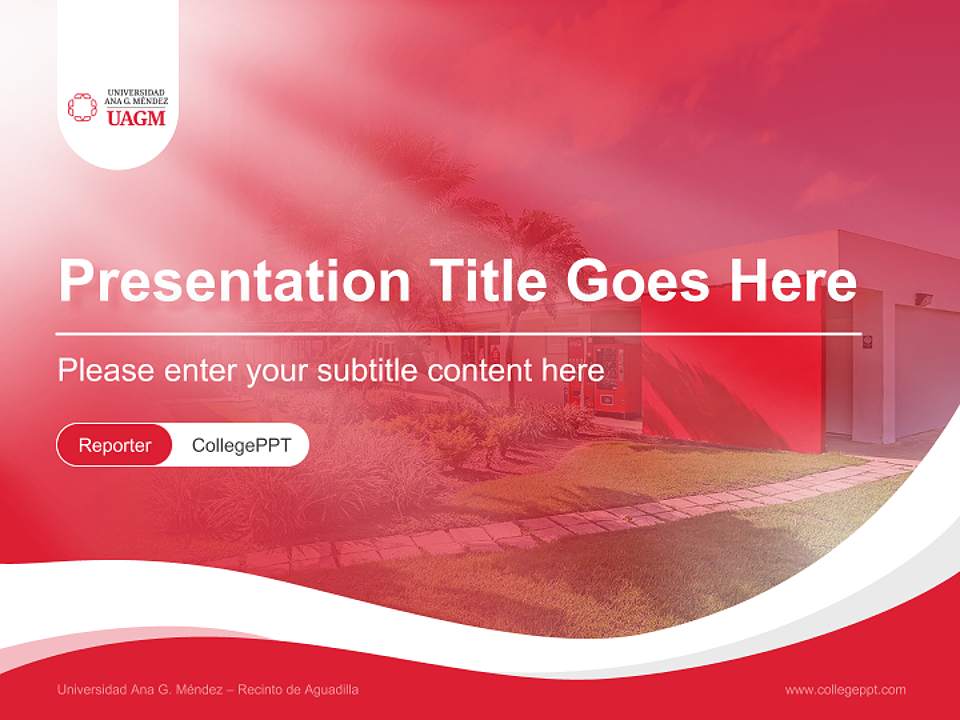 UNIVERSIDAD
ANA G. MÉNDEZ
UAGM

Presentation Title Goes Here

Please enter your subtitle content here

Reporter CollegePPT

Universidad Ana G. Méndez – Recinto de Aguadilla

www.collegeppt.com